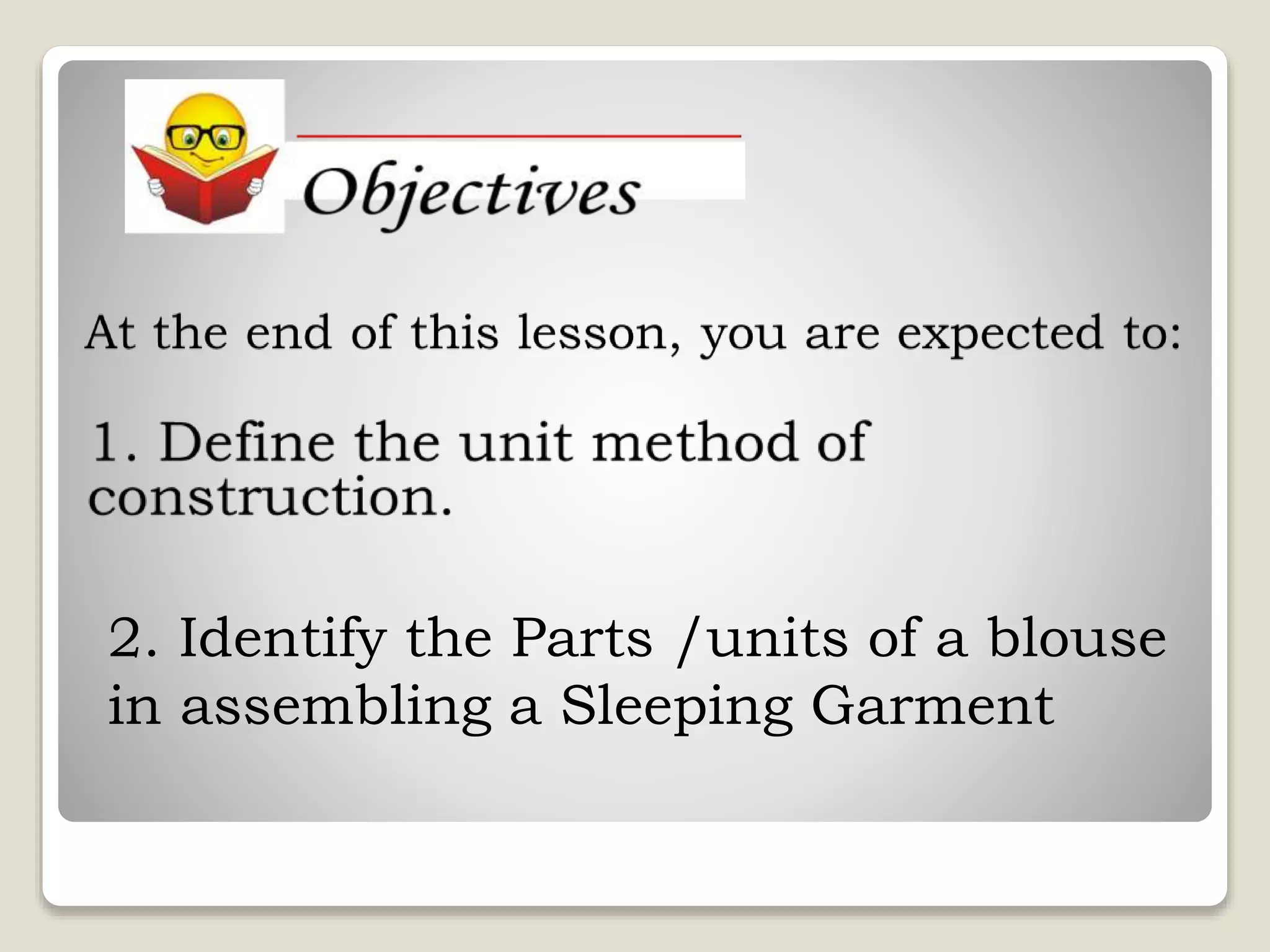 Objectives

At the end of this lesson, you are expected to:

1. Define the unit method of construction.

2. Identify the Parts /units of a blouse in assembling a Sleeping Garment